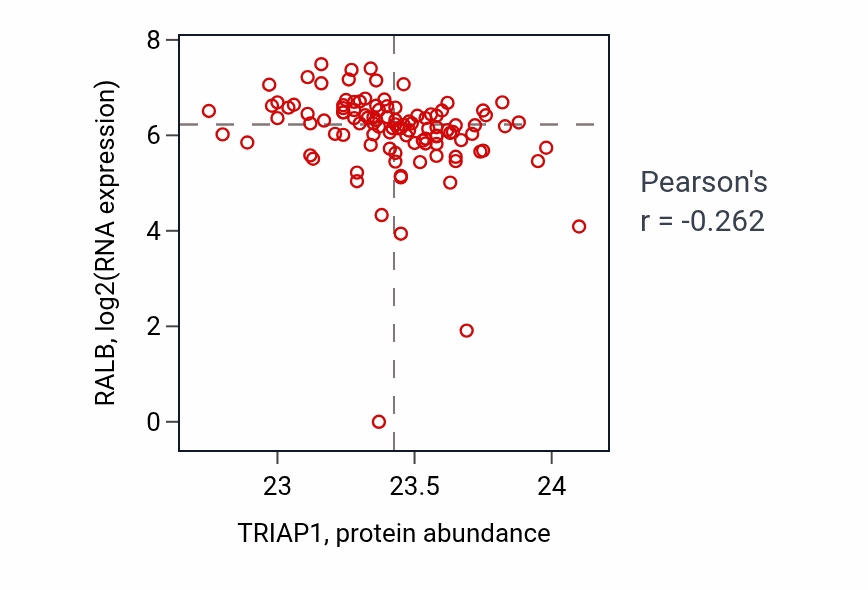 RALB, log2(RNA expression)

8
6
4
2
0

23
23.5
24

TRIAP1, protein abundance

Pearson's
r = -0.262